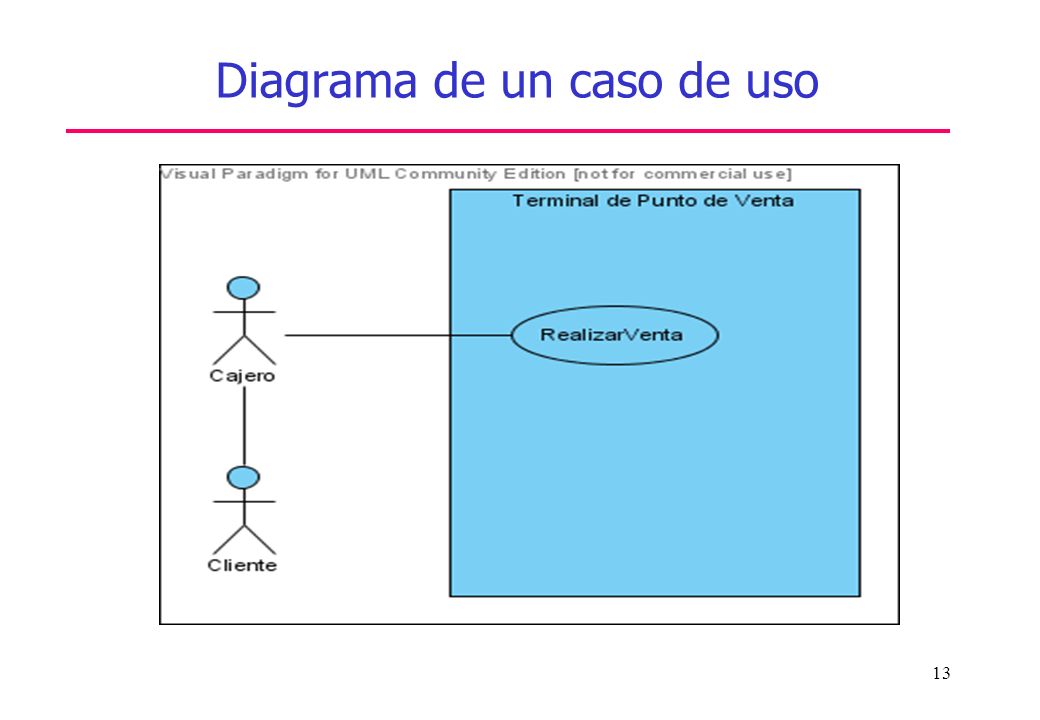 Diagrama de un caso de uso

Visual Paradigm for UML Community Edition [not for commercial use]

Terminal de Punto de Venta

RealizarVenta

Cajero

Cliente

13